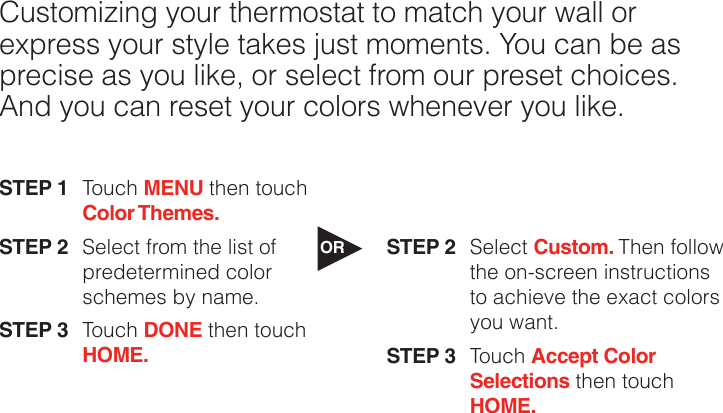 Customizing your thermostat to match your wall or express your style takes just moments. You can be as precise as you like, or select from our preset choices. And you can reset your colors whenever you like.

STEP 1 Touch MENU then touch Color Themes.

STEP 2 Select from the list of predetermined color schemes by name.

STEP 3 Touch DONE then touch HOME.

OR

STEP 2 Select Custom. Then follow the on-screen instructions to achieve the exact colors you want.

STEP 3 Touch Accept Color Selections then touch HOME.